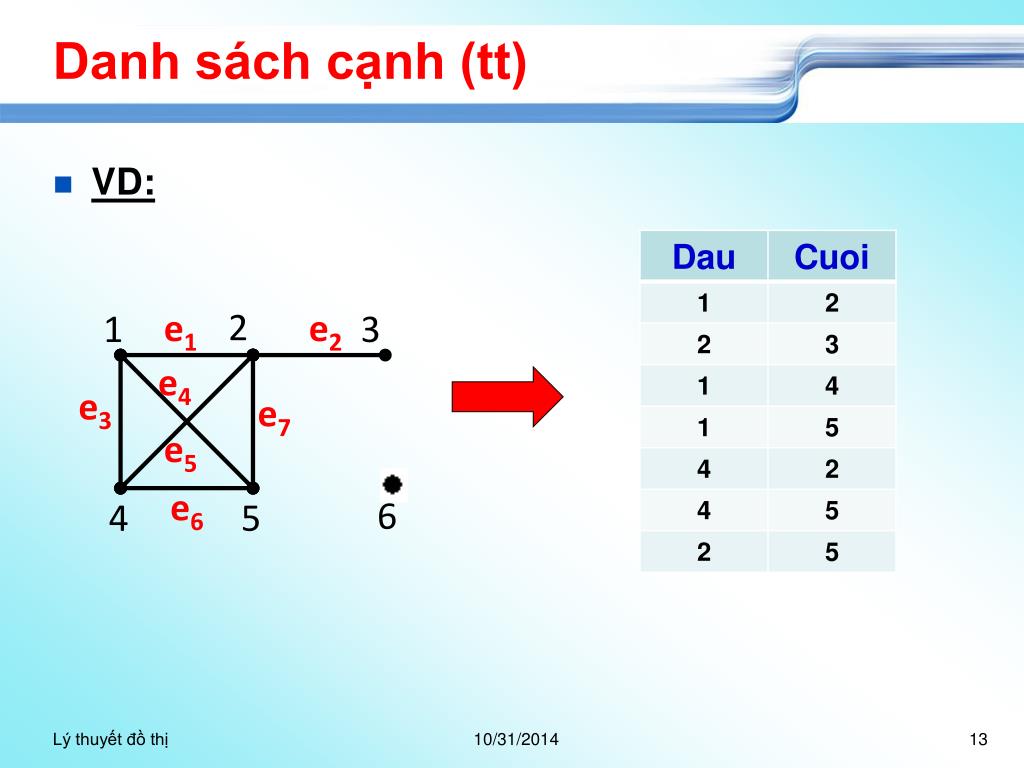 Danh sách cạnh (tt)

VD:

1 $e_1$ 2 $e_2$ 3

$e_4$

$e_3$ $e_7$

$e_5$

4 $e_6$ 5 6

| Dau | Cuoi |
|---|---|
| 1 | 2 |
| 2 | 3 |
| 1 | 4 |
| 1 | 5 |
| 4 | 2 |
| 4 | 5 |
| 2 | 5 |

Lý thuyết đồ thị 10/31/2014 13